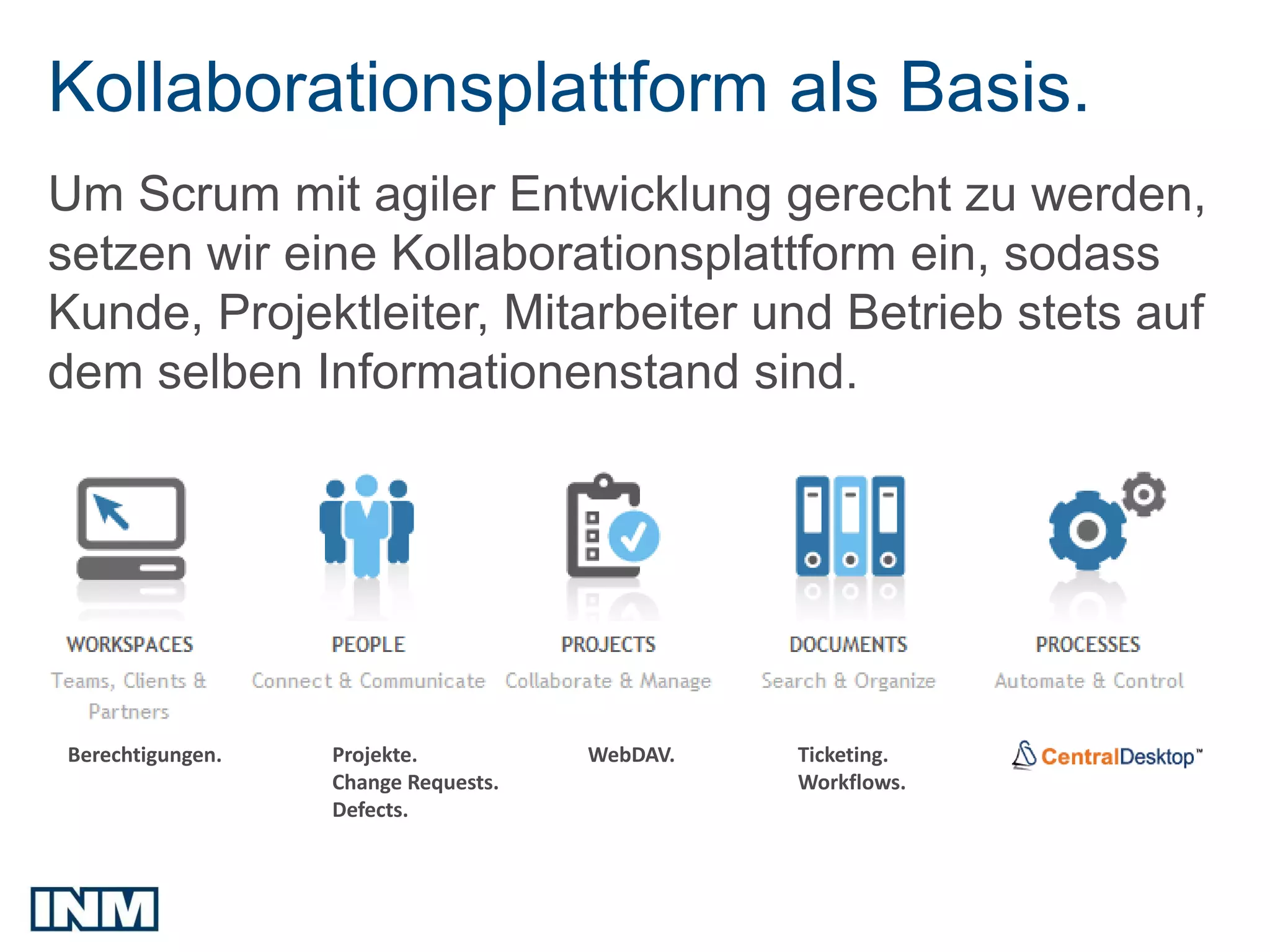 Kollaborationsplattform als Basis.

Um Scrum mit agiler Entwicklung gerecht zu werden, setzen wir eine Kollaborationsplattform ein, sodass Kunde, Projektleiter, Mitarbeiter und Betrieb stets auf dem selben Informationenstand sind.

WORKSPACES
Teams, Clients & Partners

PEOPLE
Connect & Communicate

PROJECTS
Collaborate & Manage

DOCUMENTS
Search & Organize

PROCESSES
Automate & Control

Berechtigungen.

Projekte.
Change Requests.
Defects.

WebDAV.

Ticketing.
Workflows.

CentralDesktop™

INM